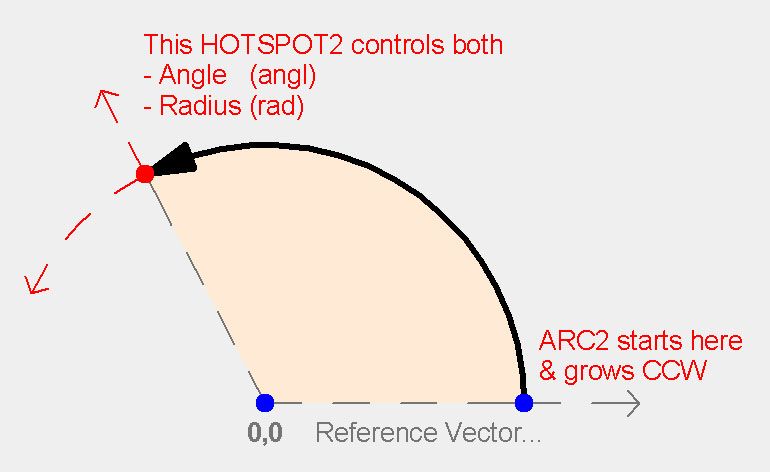 This HOTSPOT2 controls both
- Angle (angl)
- Radius (rad)

ARC2 starts here
& grows CCW

0,0 Reference Vector...